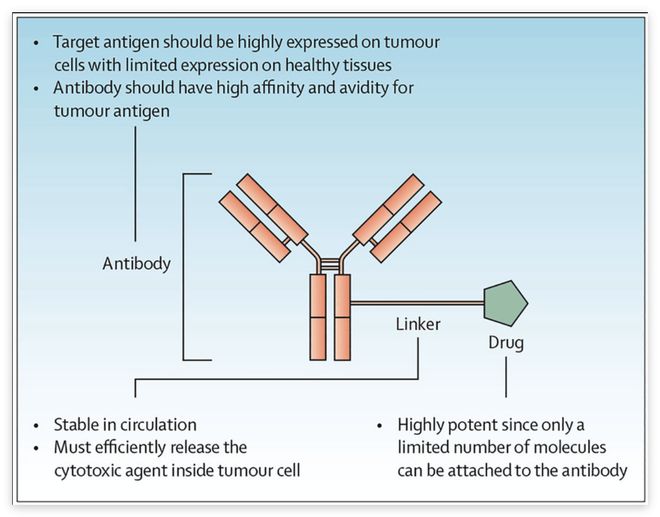 • Target antigen should be highly expressed on tumour cells with limited expression on healthy tissues
• Antibody should have high affinity and avidity for tumour antigen

Antibody

Linker

Drug

• Stable in circulation
• Must efficiently release the cytotoxic agent inside tumour cell

• Highly potent since only a limited number of molecules can be attached to the antibody